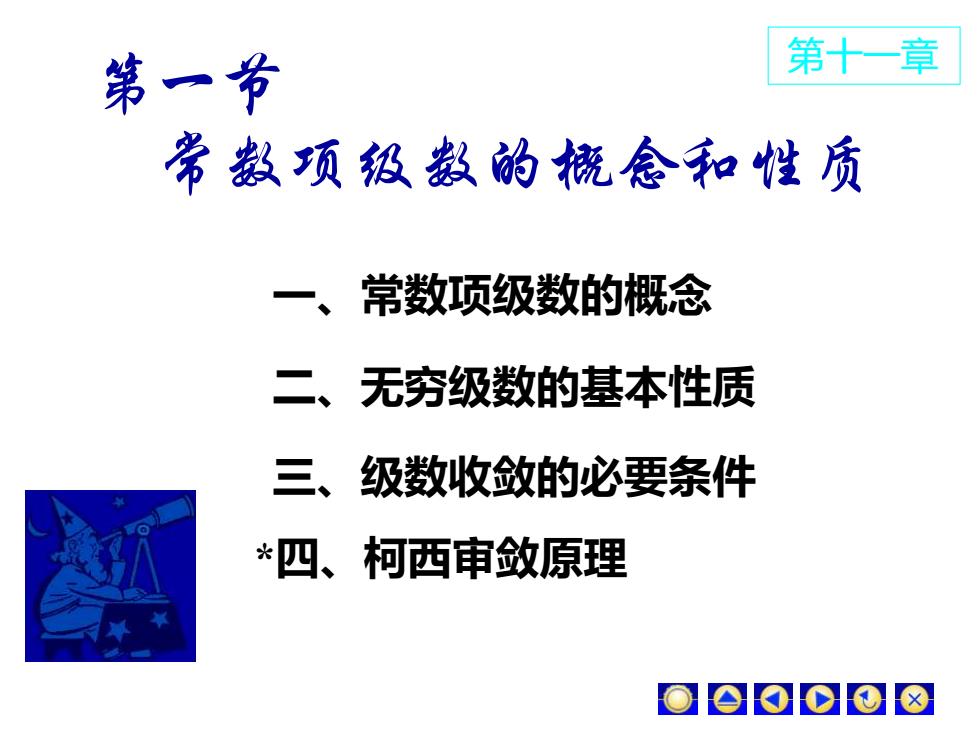 第十一章

第一节
常数项级数的概念和性质

一、常数项级数的概念

二、无穷级数的基本性质

三、级数收敛的必要条件

*四、柯西审敛原理